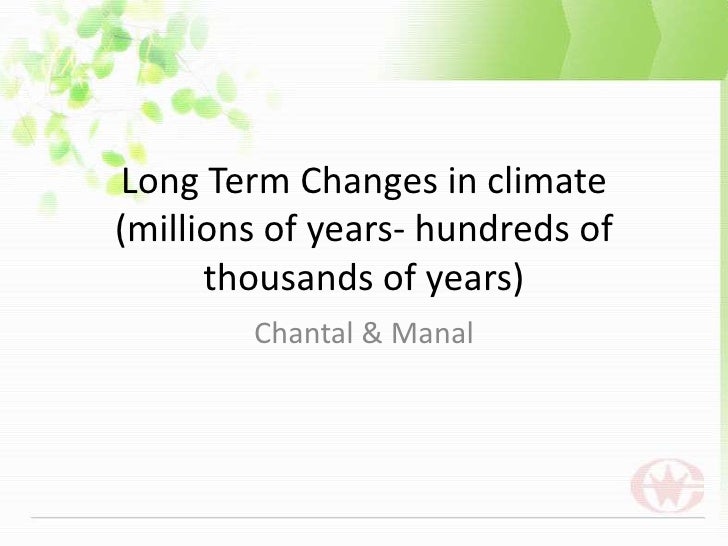 Long Term Changes in climate (millions of years- hundreds of thousands of years)

Chantal & Manal